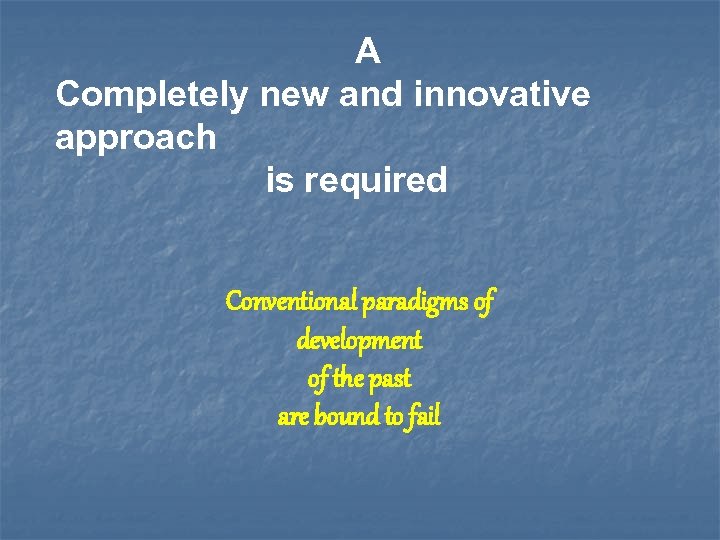 A
Completely new and innovative approach
is required

Conventional paradigms of development
of the past
are bound to fail